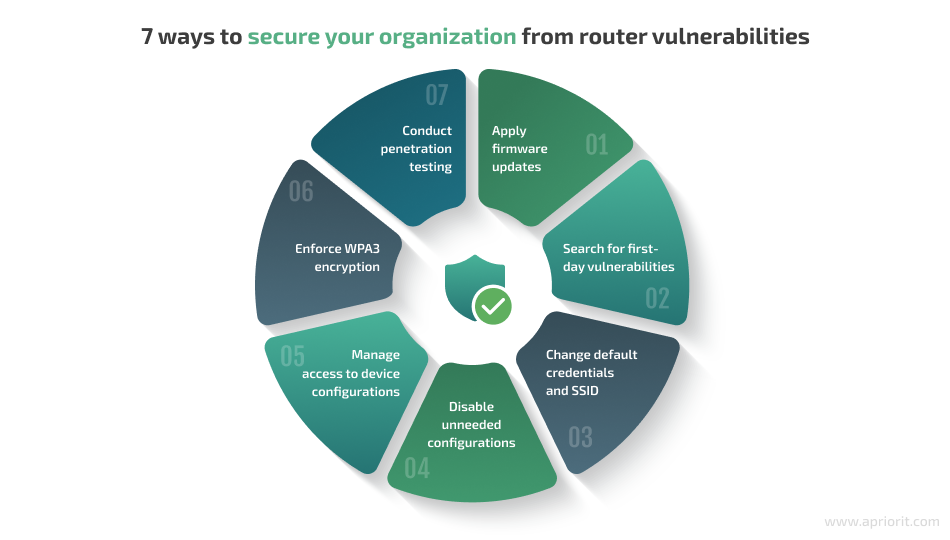 7 ways to secure your organization from router vulnerabilities

01
Apply firmware updates

02
Search for first-day vulnerabilities

03
Change default credentials and SSID

04
Disable unneeded configurations

05
Manage access to device configurations

06
Enforce WPA3 encryption

07
Conduct penetration testing

www.apriorit.com